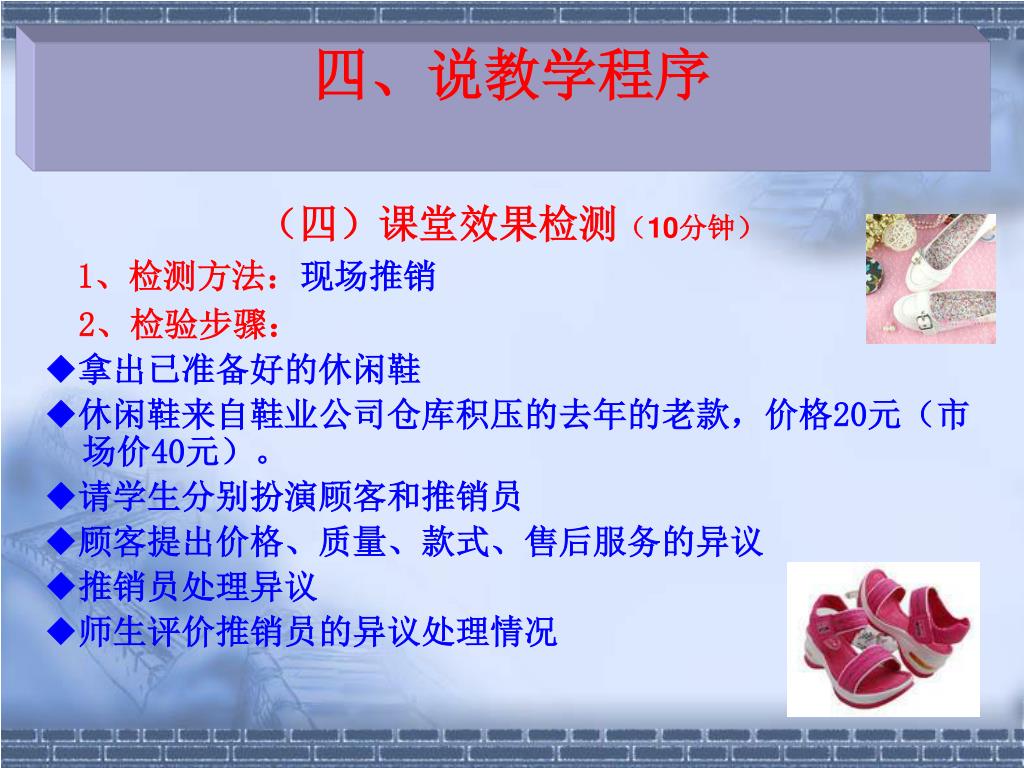 四、说教学程序

（四）课堂效果检测（10分钟）

1、检测方法：现场推销

2、检验步骤：

◆拿出已准备好的休闲鞋

◆休闲鞋来自鞋业公司仓库积压的去年的老款，价格20元（市场价40元）。

◆请学生分别扮演顾客和推销员

◆顾客提出价格、质量、款式、售后服务的异议

◆推销员处理异议

◆师生评价推销员的异议处理情况